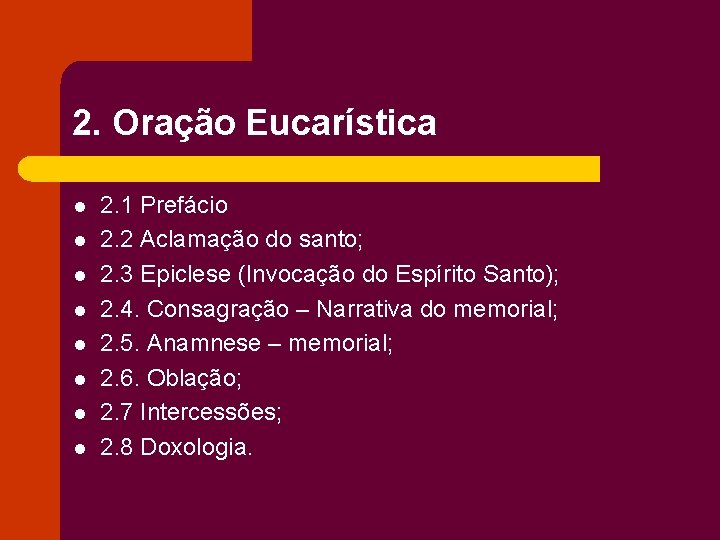 2. Oração Eucarística

- 2.1 Prefácio
- 2.2 Aclamação do santo;
- 2.3 Epiclese (Invocação do Espírito Santo);
- 2.4. Consagração – Narrativa do memorial;
- 2.5. Anamnese – memorial;
- 2.6. Oblação;
- 2.7 Intercessões;
- 2.8 Doxologia.